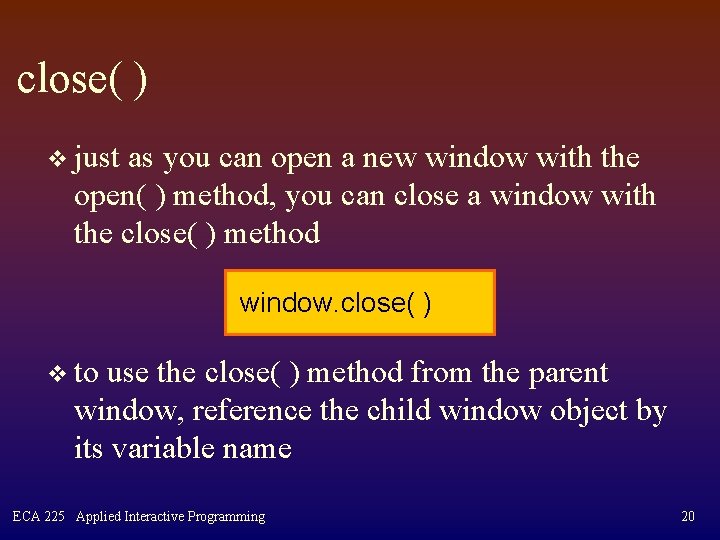 close( )

❖ just as you can open a new window with the open( ) method, you can close a window with the close( ) method

window.close( )

❖ to use the close( ) method from the parent window, reference the child window object by its variable name

ECA 225 Applied Interactive Programming

20